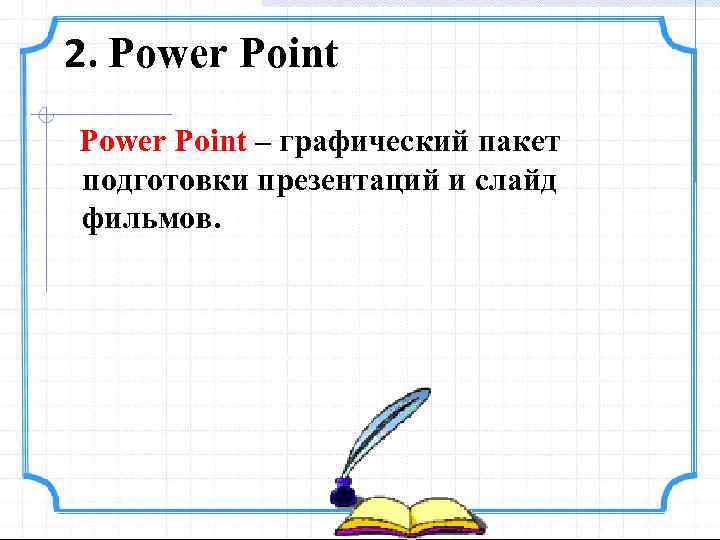 2. Power Point

Power Point – графический пакет подготовки презентаций и слайд фильмов.